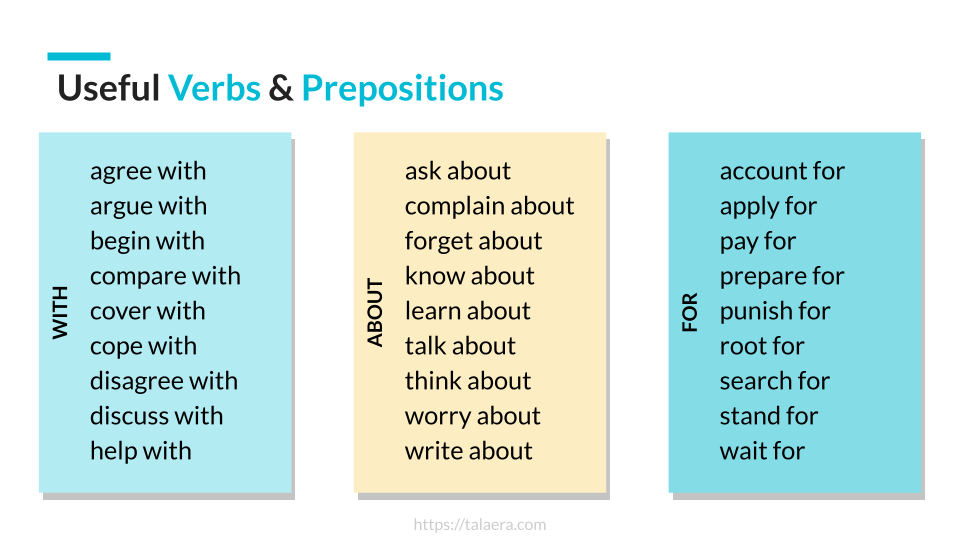 Useful Verbs & Prepositions

WITH
agree with
argue with
begin with
compare with
cover with
cope with
disagree with
discuss with
help with

ABOUT
ask about
complain about
forget about
know about
learn about
talk about
think about
worry about
write about

FOR
account for
apply for
pay for
prepare for
punish for
root for
search for
stand for
wait for

https://talaera.com